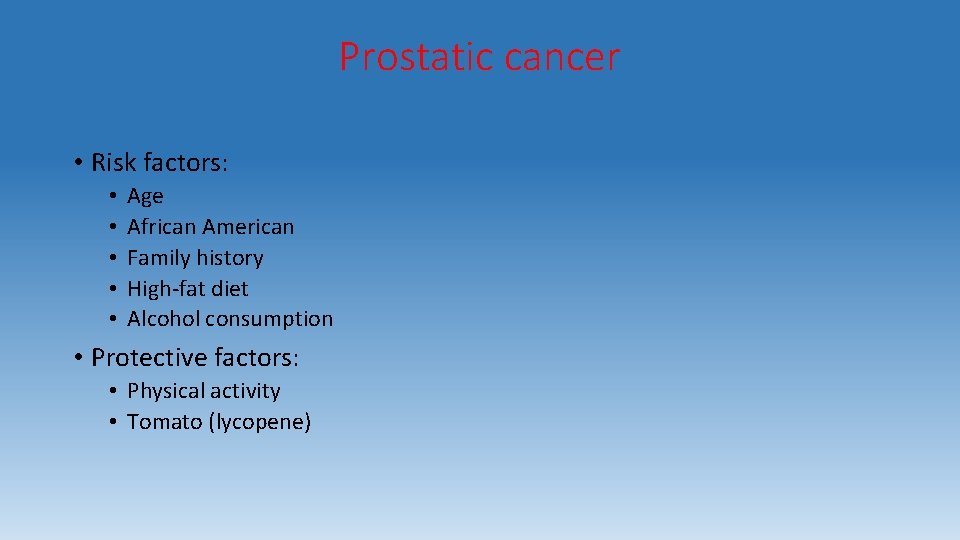 Prostatic cancer

• Risk factors:
• Age
• African American
• Family history
• High-fat diet
• Alcohol consumption

• Protective factors:
• Physical activity
• Tomato (lycopene)